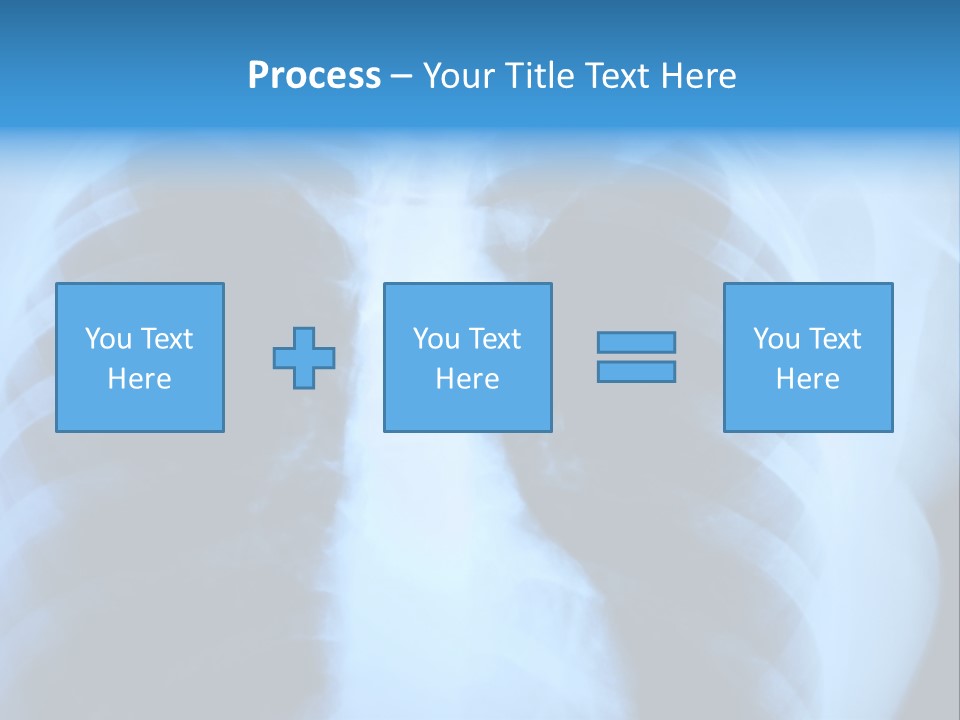 Process – Your Title Text Here

You Text Here

You Text Here

You Text Here